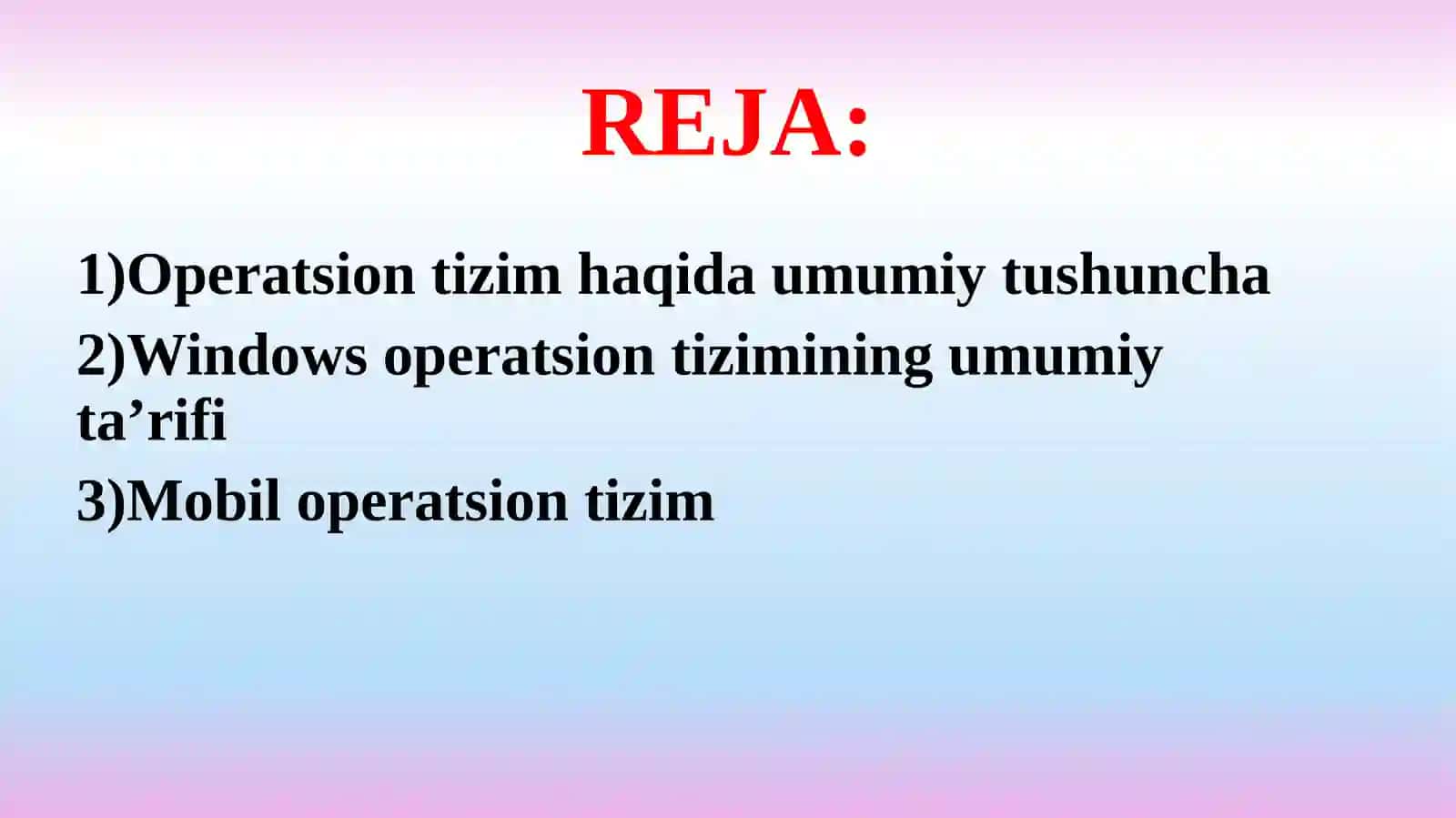 REJA:

1)Operatsion tizim haqida umumiy tushuncha

2)Windows operatsion tizimining umumiy ta’rifi

3)Mobil operatsion tizim